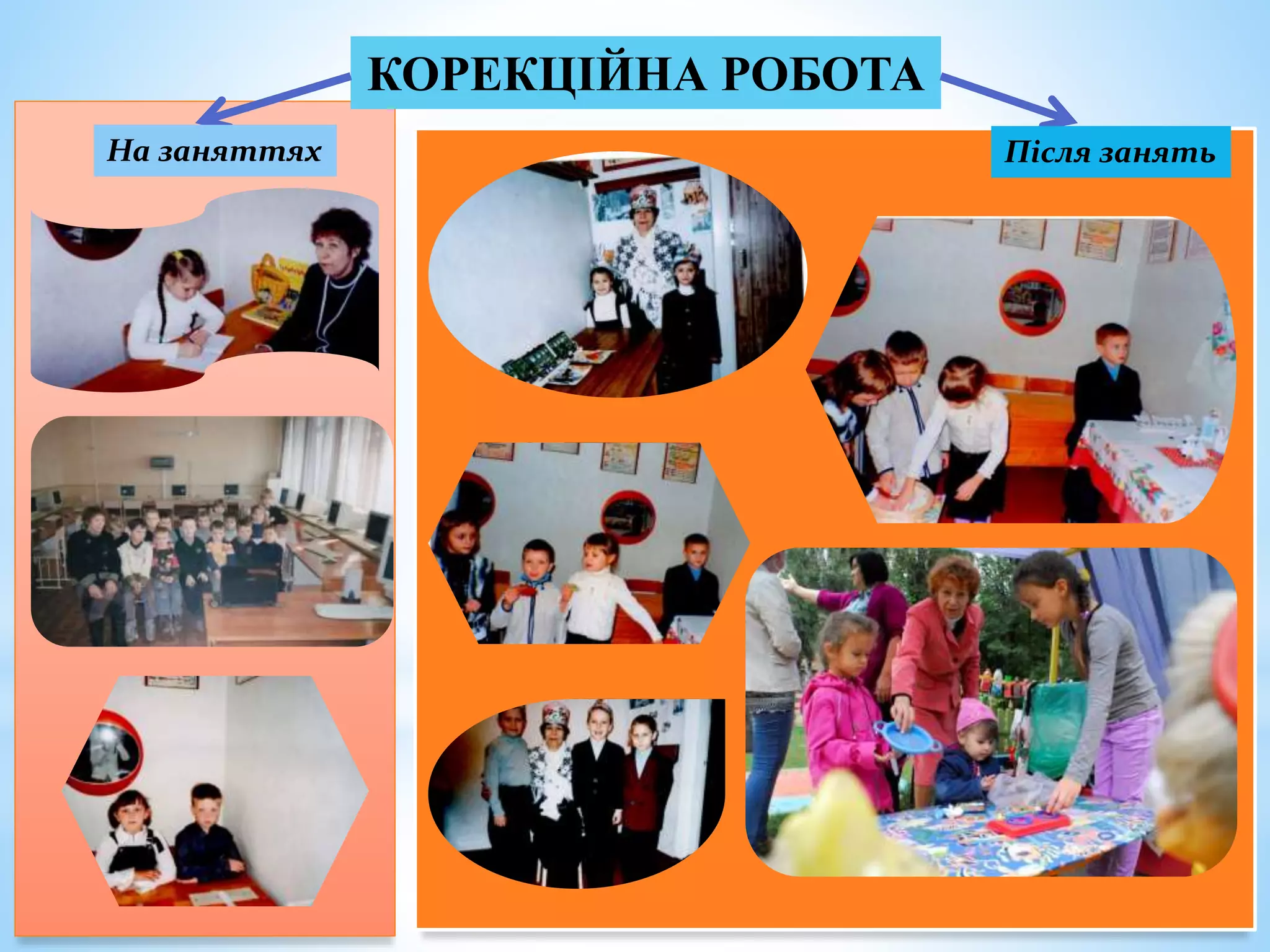 КОРЕКЦІЙНА РОБОТА

На заняттях

Після занять